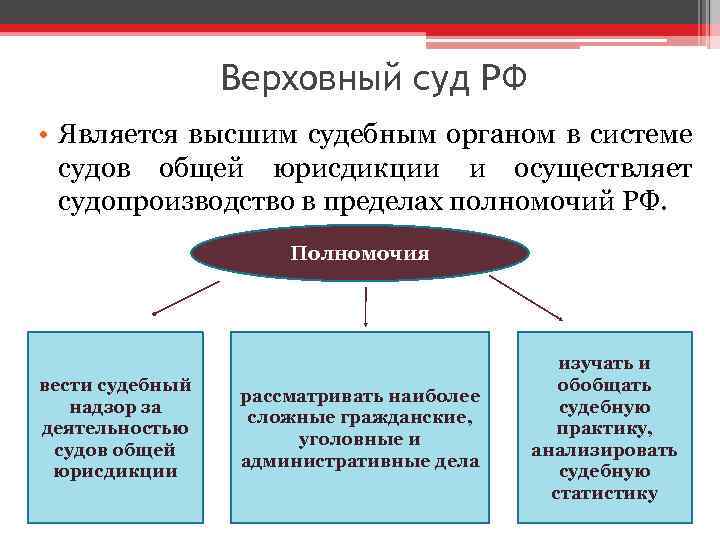 Верховный суд РФ

• Является высшим судебным органом в системе судов общей юрисдикции и осуществляет судопроизводство в пределах полномочий РФ.

Полномочия

вести судебный надзор за деятельностью судов общей юрисдикции

рассматривать наиболее сложные гражданские, уголовные и административные дела

изучать и обобщать судебную практику, анализировать судебную статистику